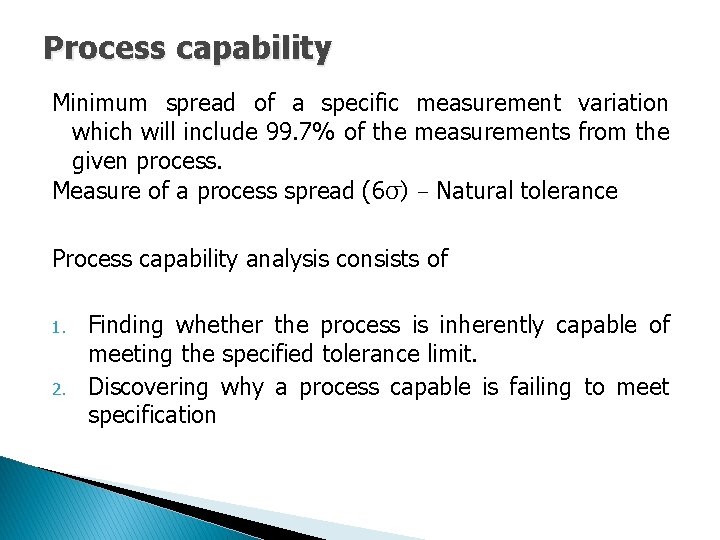 Process capability

Minimum spread of a specific measurement variation which will include 99.7% of the measurements from the given process.
Measure of a process spread ($6\sigma$) – Natural tolerance

Process capability analysis consists of

1. Finding whether the process is inherently capable of meeting the specified tolerance limit.
2. Discovering why a process capable is failing to meet specification